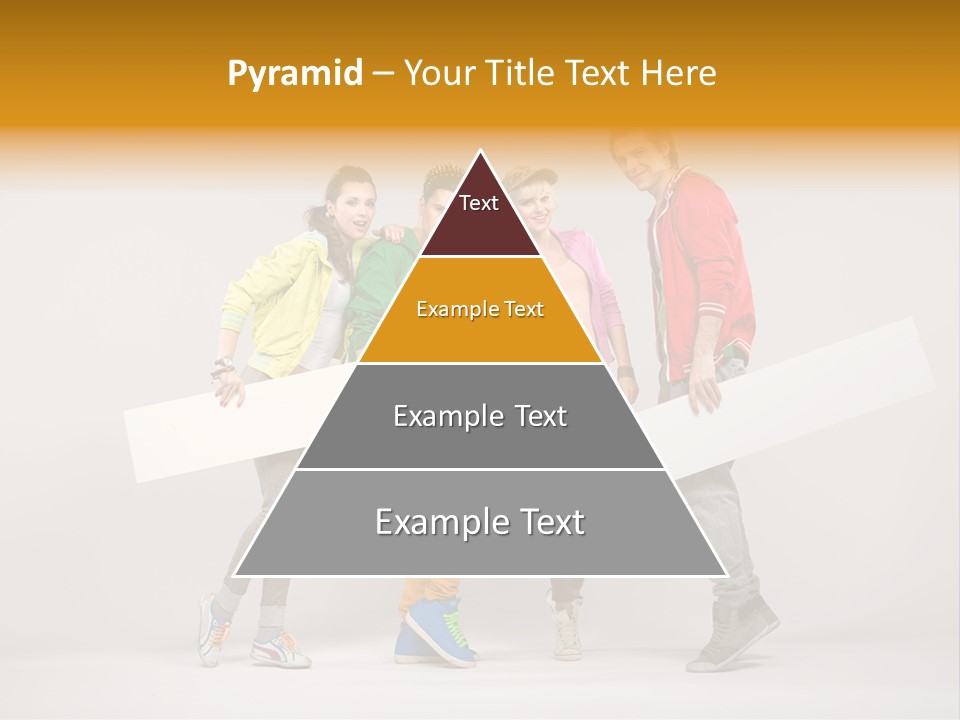 Pyramid – Your Title Text Here

Text

Example Text

Example Text

Example Text